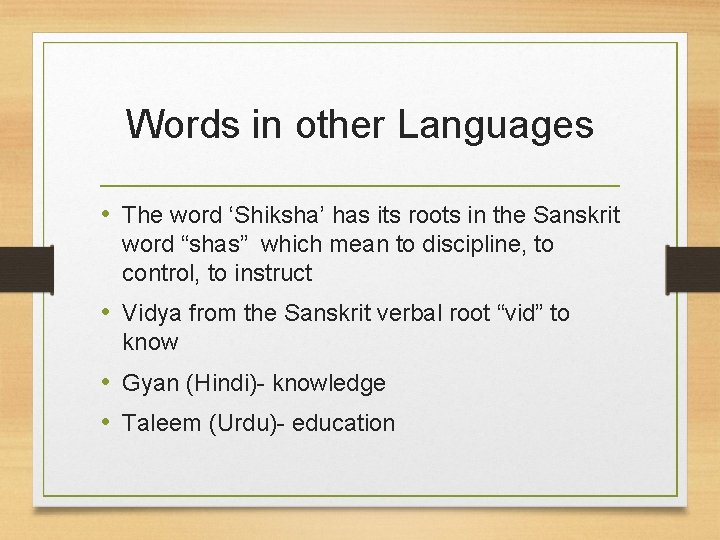 Words in other Languages

• The word ‘Shiksha’ has its roots in the Sanskrit word “shas” which mean to discipline, to control, to instruct

• Vidya from the Sanskrit verbal root “vid” to know

• Gyan (Hindi)- knowledge

• Taleem (Urdu)- education